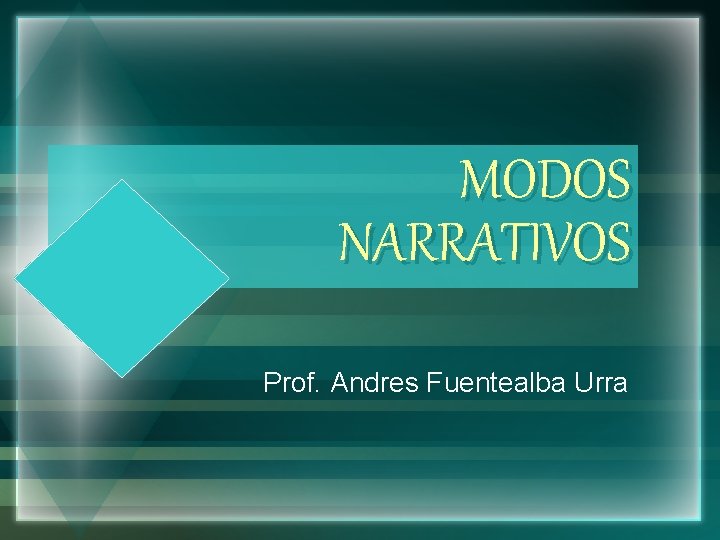 MODOS NARRATIVOS

Prof. Andres Fuentealba Urra